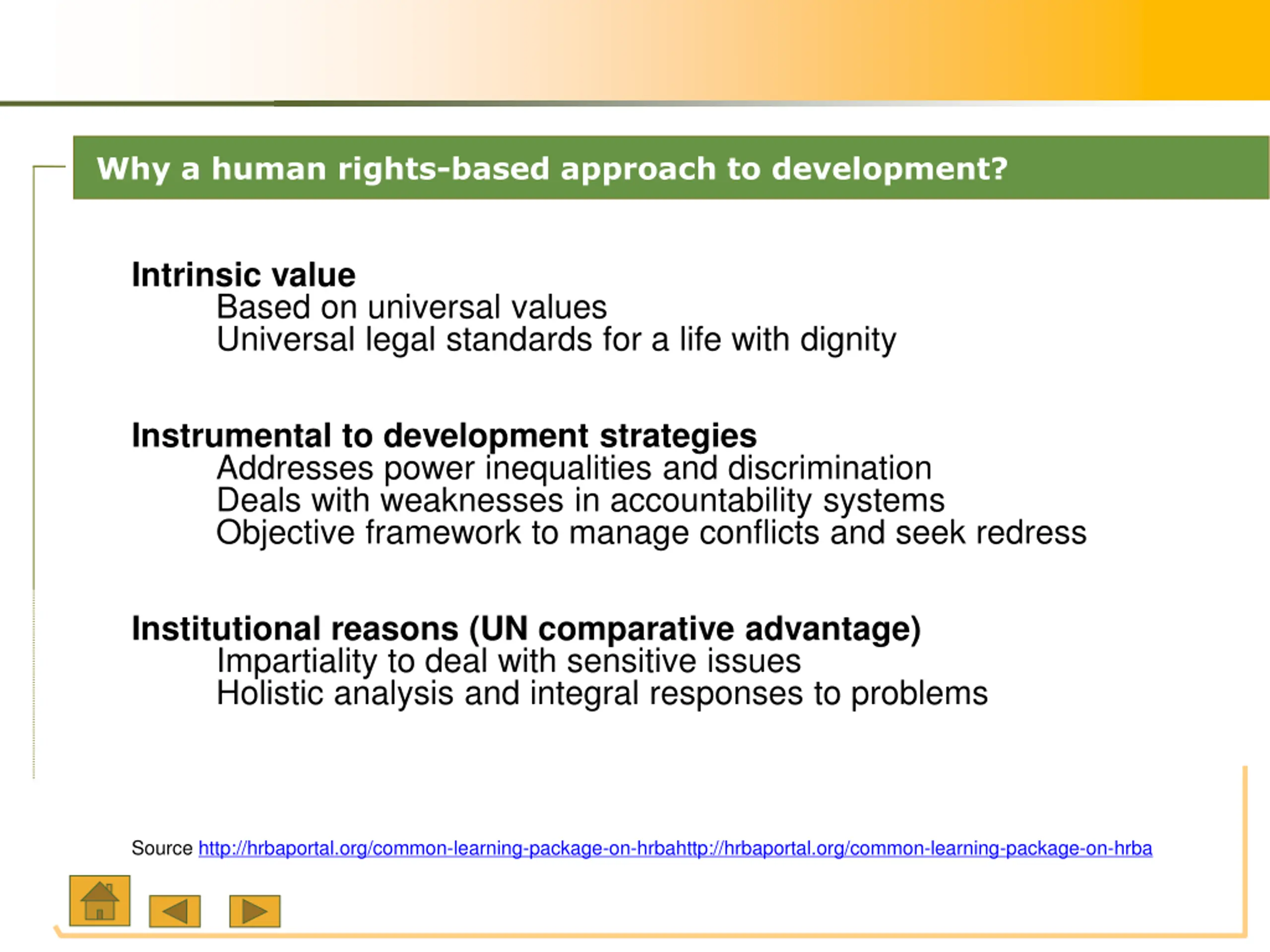 Why a human rights-based approach to development?

Intrinsic value
Based on universal values
Universal legal standards for a life with dignity

Instrumental to development strategies
Addresses power inequalities and discrimination
Deals with weaknesses in accountability systems
Objective framework to manage conflicts and seek redress

Institutional reasons (UN comparative advantage)
Impartiality to deal with sensitive issues
Holistic analysis and integral responses to problems

Source http://hrbaportal.org/common-learning-package-on-hrbahttp://hrbaportal.org/common-learning-package-on-hrba